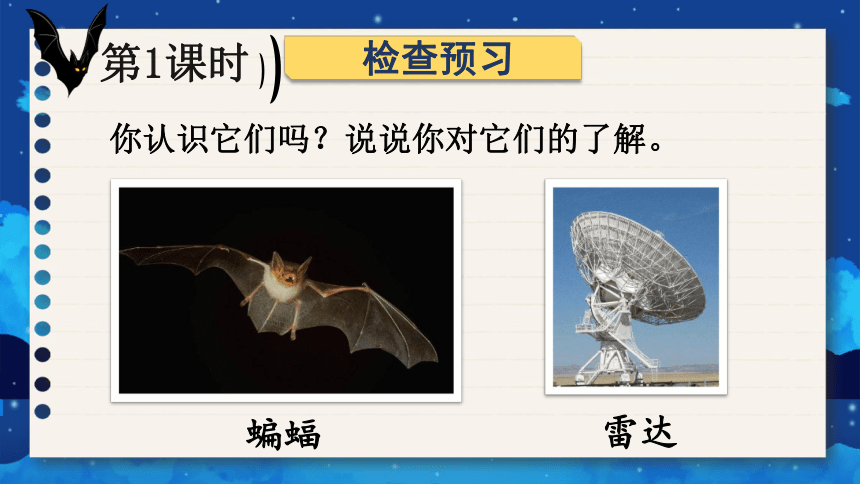 第1课时

检查预习

你认识它们吗？说说你对它们的了解。

蝙蝠

雷达